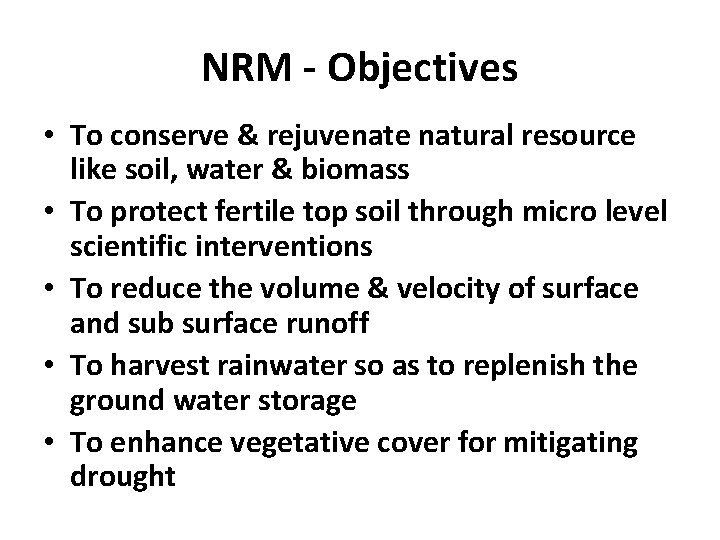 NRM - Objectives

• To conserve & rejuvenate natural resource like soil, water & biomass
• To protect fertile top soil through micro level scientific interventions
• To reduce the volume & velocity of surface and sub surface runoff
• To harvest rainwater so as to replenish the ground water storage
• To enhance vegetative cover for mitigating drought